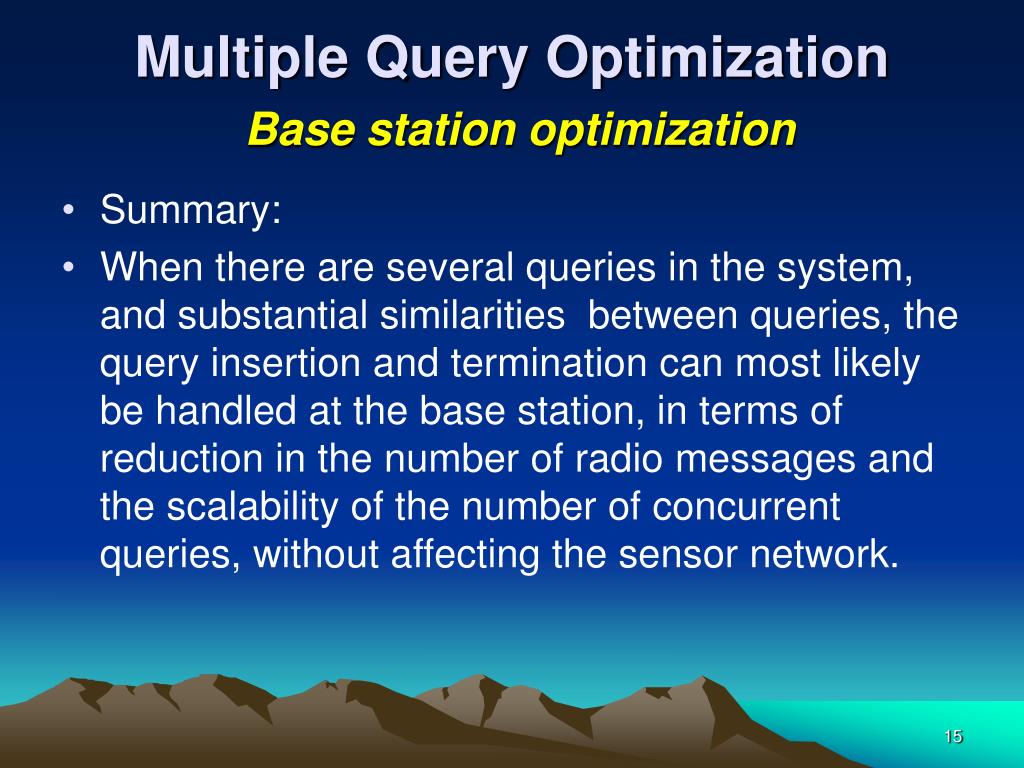 Multiple Query Optimization
Base station optimization

• Summary:
• When there are several queries in the system, and substantial similarities between queries, the query insertion and termination can most likely be handled at the base station, in terms of reduction in the number of radio messages and the scalability of the number of concurrent queries, without affecting the sensor network.

15